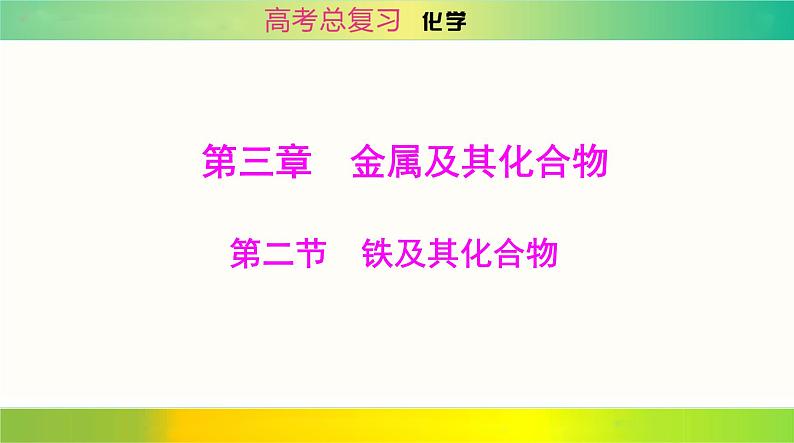 高考总复习 化学

第三章 金属及其化合物

第二节 铁及其化合物